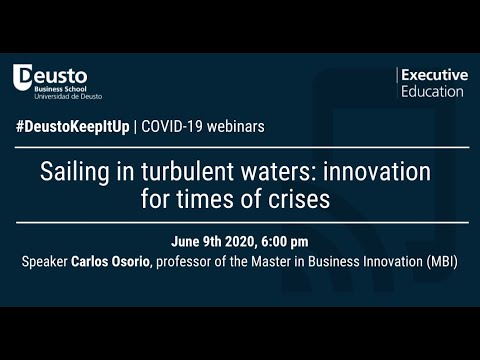 Deusto
Business School
Universidad de Deusto

Executive
Education

#DeustoKeepItUp | COVID-19 webinars

Sailing in turbulent waters: innovation for times of crises

June 9th 2020, 6:00 pm
Speaker Carlos Osorio, professor of the Master in Business Innovation (MBI)